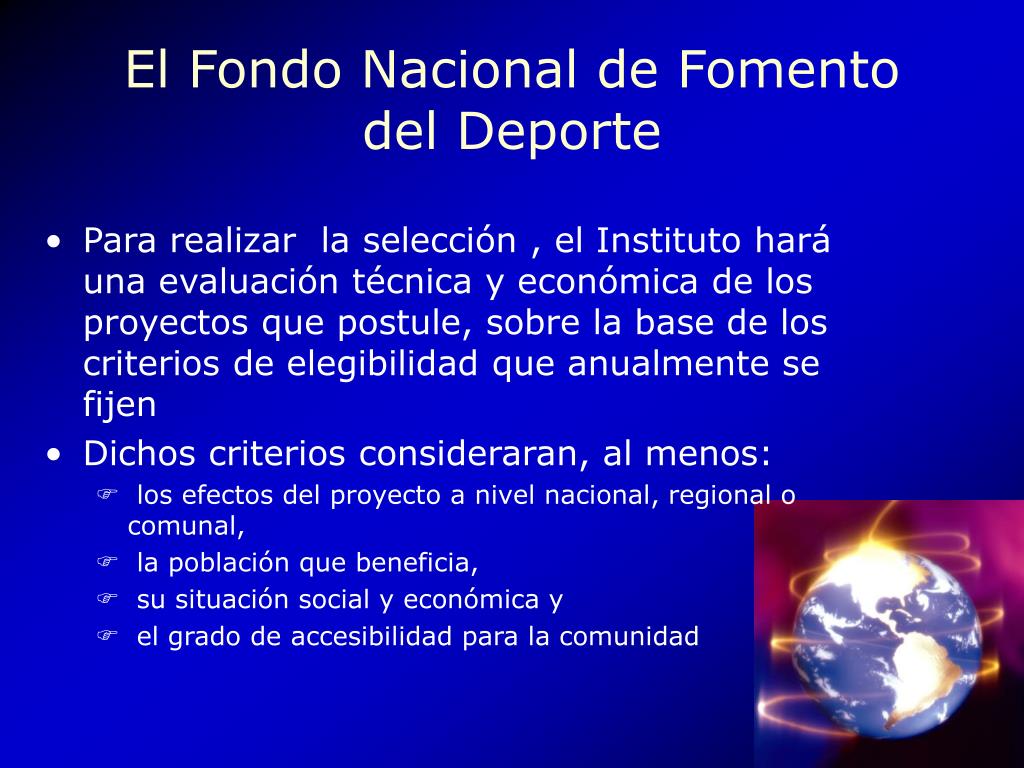 El Fondo Nacional de Fomento del Deporte

• Para realizar la selección , el Instituto hará una evaluación técnica y económica de los proyectos que postule, sobre la base de los criterios de elegibilidad que anualmente se fijen
• Dichos criterios consideraran, al menos:
  ☞ los efectos del proyecto a nivel nacional, regional o comunal,
  ☞ la población que beneficia,
  ☞ su situación social y económica y
  ☞ el grado de accesibilidad para la comunidad